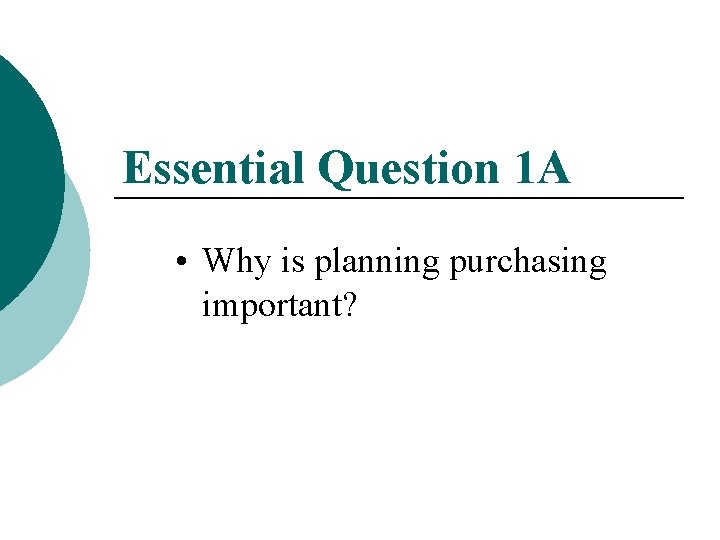 Essential Question 1A

• Why is planning purchasing important?